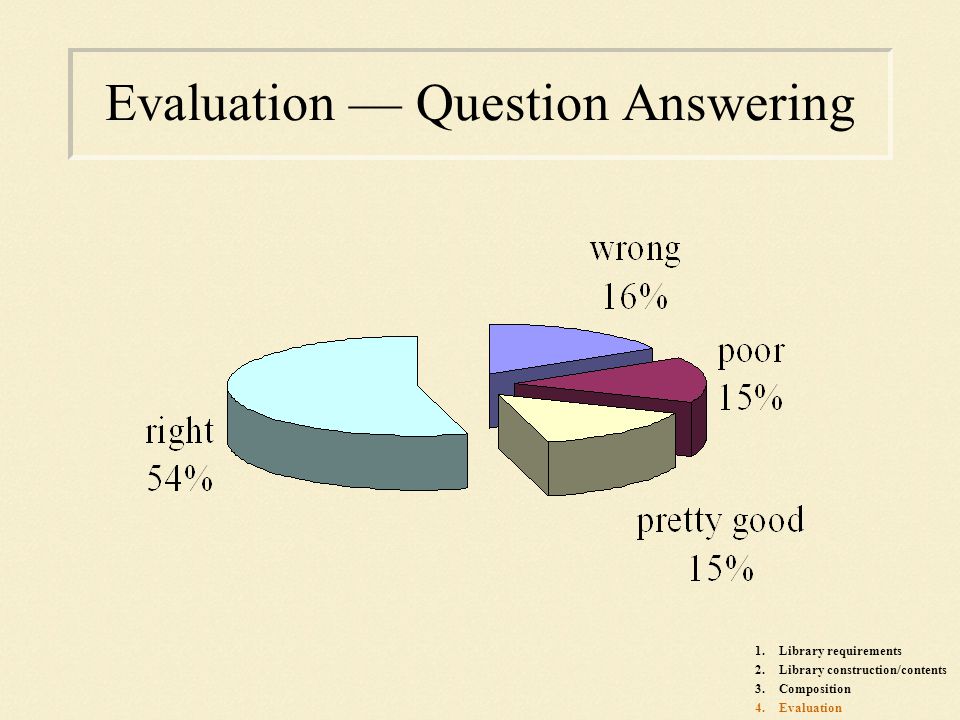 Evaluation — Question Answering

wrong
16%

poor
15%

right
54%

pretty good
15%

1. Library requirements
2. Library construction/contents
3. Composition
4. Evaluation